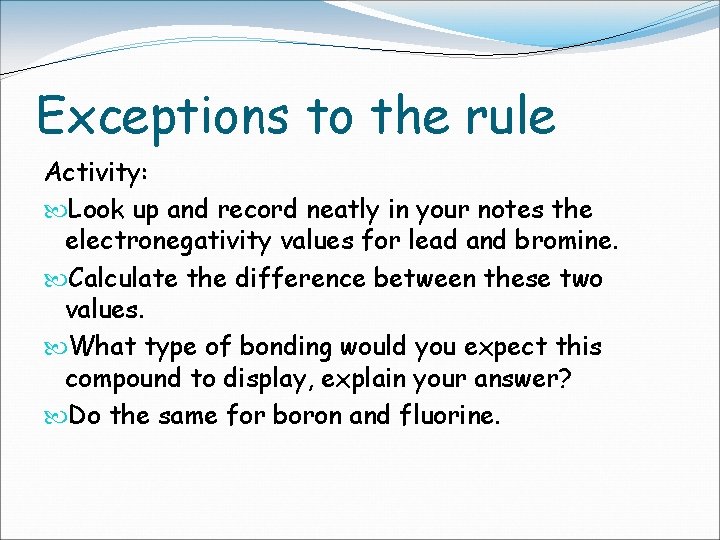 Exceptions to the rule

Activity:

Look up and record neatly in your notes the electronegativity values for lead and bromine.

Calculate the difference between these two values.

What type of bonding would you expect this compound to display, explain your answer?

Do the same for boron and fluorine.